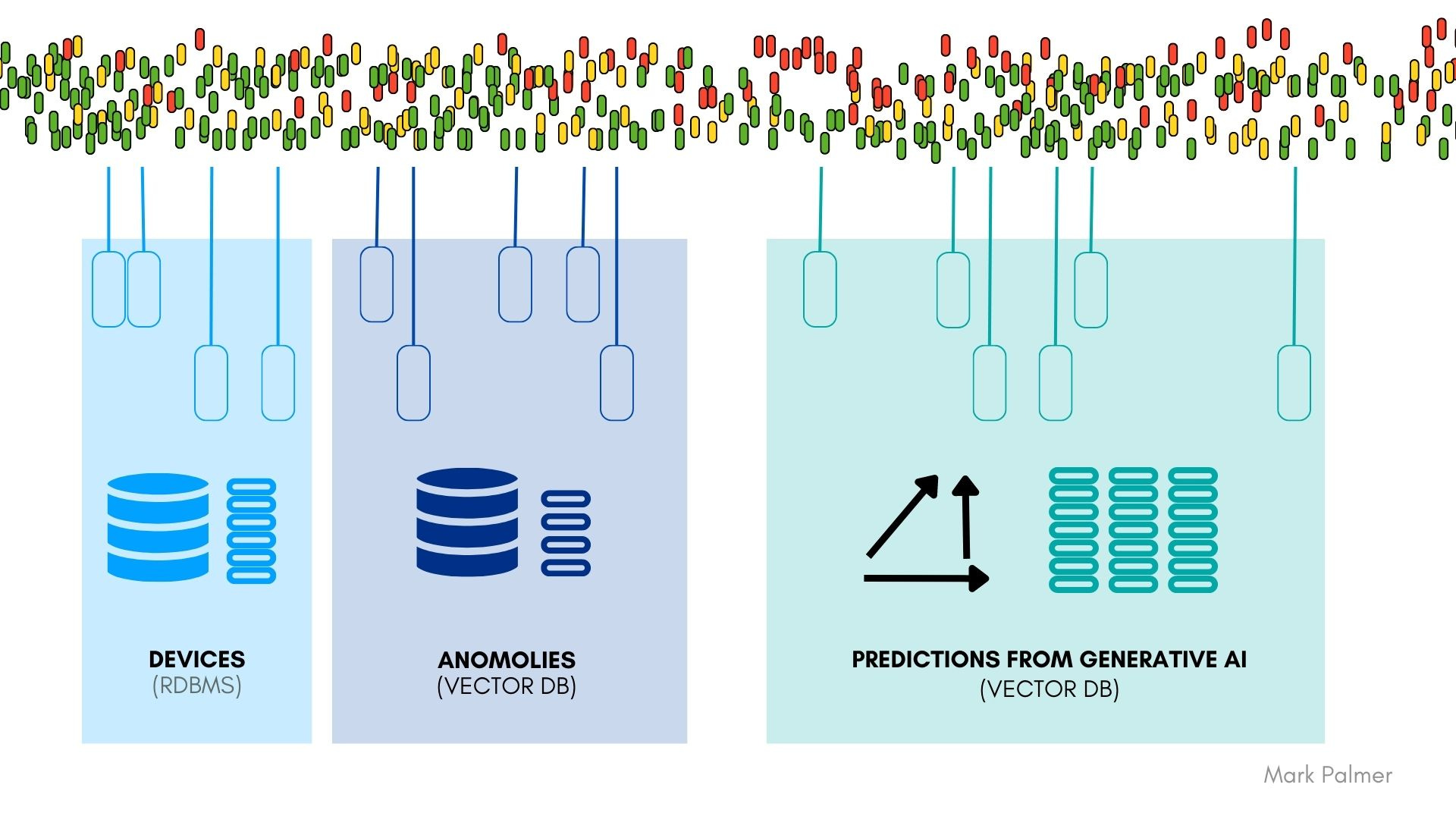 DEVICES
(RDBMS)

ANOMOLIES
(VECTOR DB)

PREDICTIONS FROM GENERATIVE AI
(VECTOR DB)

Mark Palmer